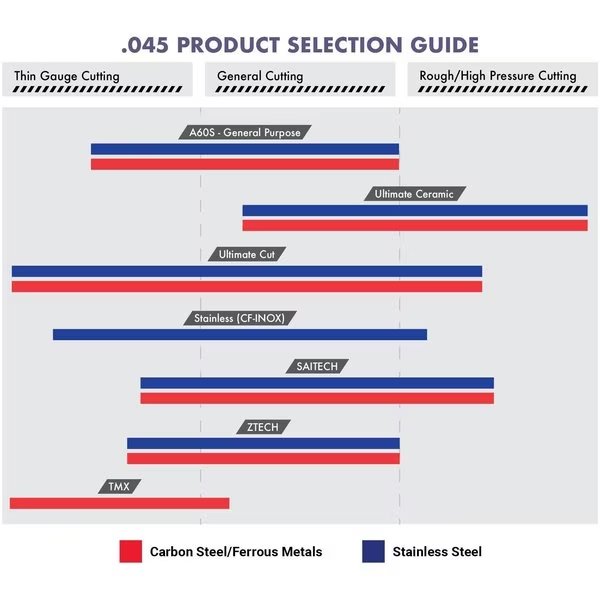 .045 PRODUCT SELECTION GUIDE

Thin Gauge Cutting

General Cutting

Rough/High Pressure Cutting

A60S - General Purpose

Ultimate Ceramic

Ultimate Cut

Stainless (CF-INOX)

SAITECH

ZTECH

TMX

Carbon Steel/Ferrous Metals

Stainless Steel